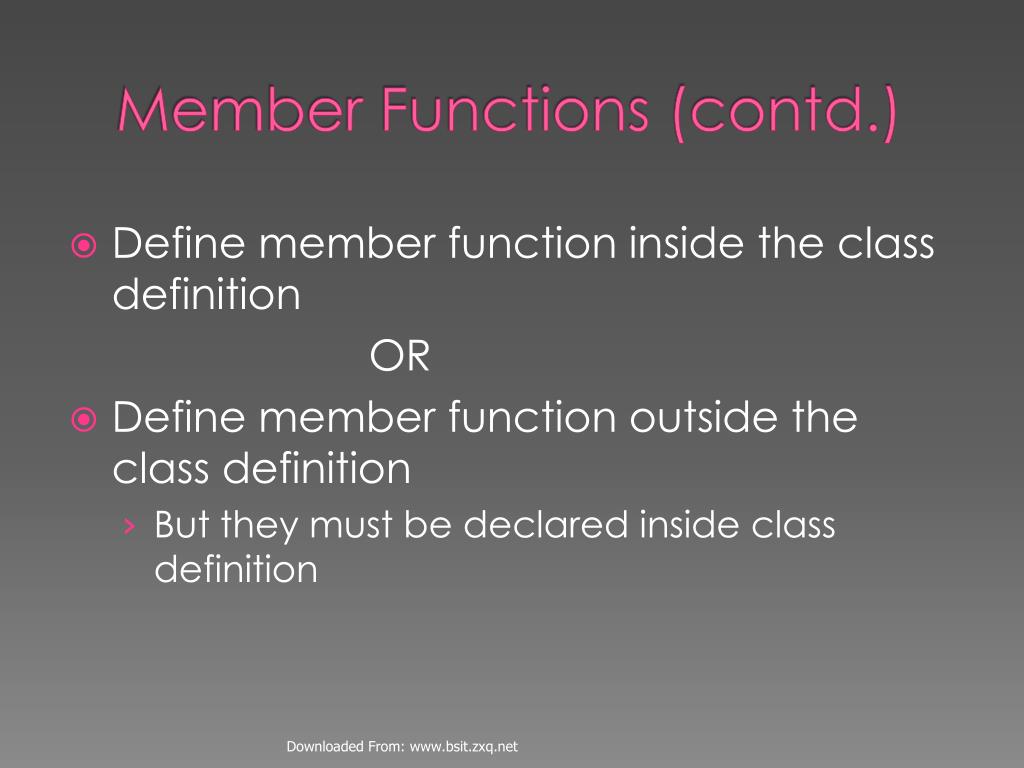 Member Functions (contd.)

Define member function inside the class definition

OR

Define member function outside the class definition

› But they must be declared inside class definition

Downloaded From: www.bsit.zxq.net